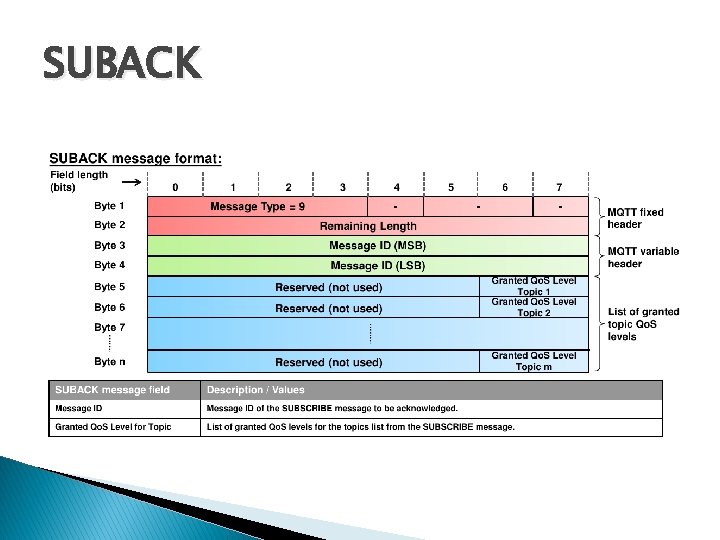 SUBACK

SUBACK message format:

Field length (bits) 0 1 2 3 4 5 6 7

Byte 1 Message Type = 9 - - -
Byte 2 Remaining Length
Byte 3 Message ID (MSB)
Byte 4 Message ID (LSB)
Byte 5 Reserved (not used) Granted QoS Level Topic 1
Byte 6 Reserved (not used) Granted QoS Level Topic 2
Byte 7
Byte n Reserved (not used) Granted QoS Level Topic m

MQTT fixed header
MQTT variable header
List of granted topic QoS levels

| SUBACK message field | Description / Values |
|---|---|
| Message ID | Message ID of the SUBSCRIBE message to be acknowledged. |
| Granted QoS Level for Topic | List of granted QoS levels for the topics list from the SUBSCRIBE message. |